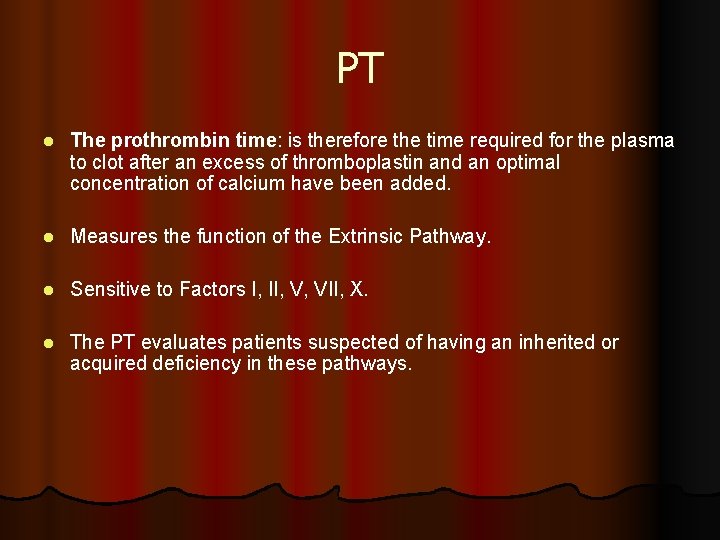 PT

- The prothrombin time: is therefore the time required for the plasma to clot after an excess of thromboplastin and an optimal concentration of calcium have been added.

- Measures the function of the Extrinsic Pathway.

- Sensitive to Factors I, II, V, VII, X.

- The PT evaluates patients suspected of having an inherited or acquired deficiency in these pathways.